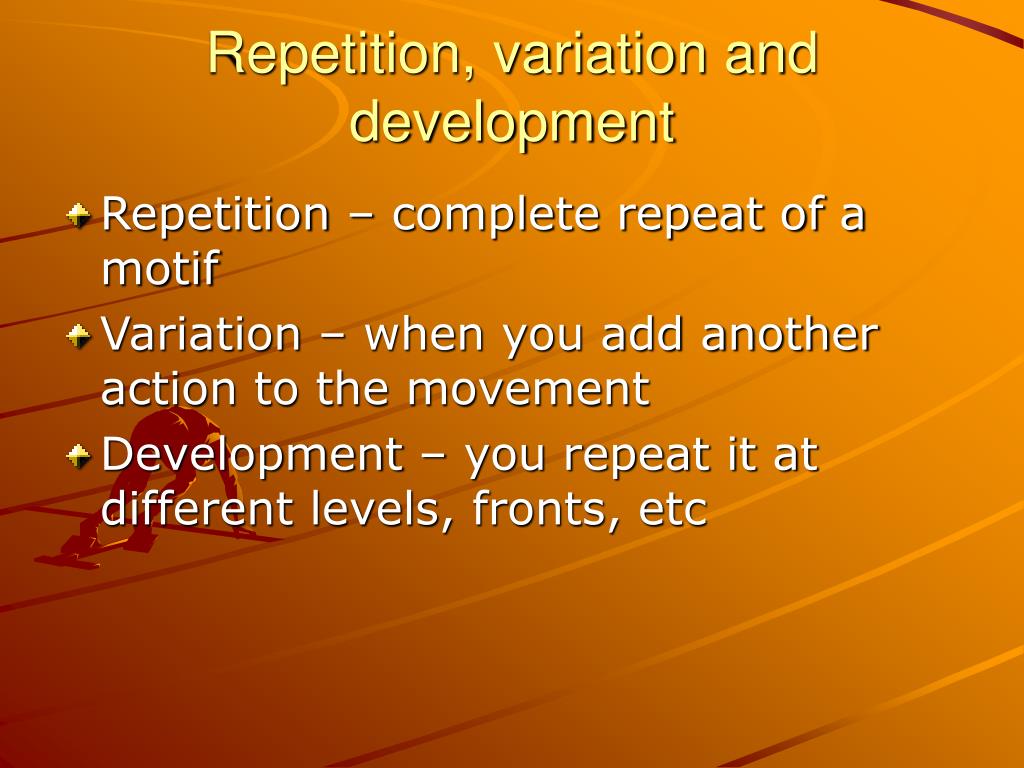 Repetition, variation and development

Repetition – complete repeat of a motif
Variation – when you add another action to the movement
Development – you repeat it at different levels, fronts, etc